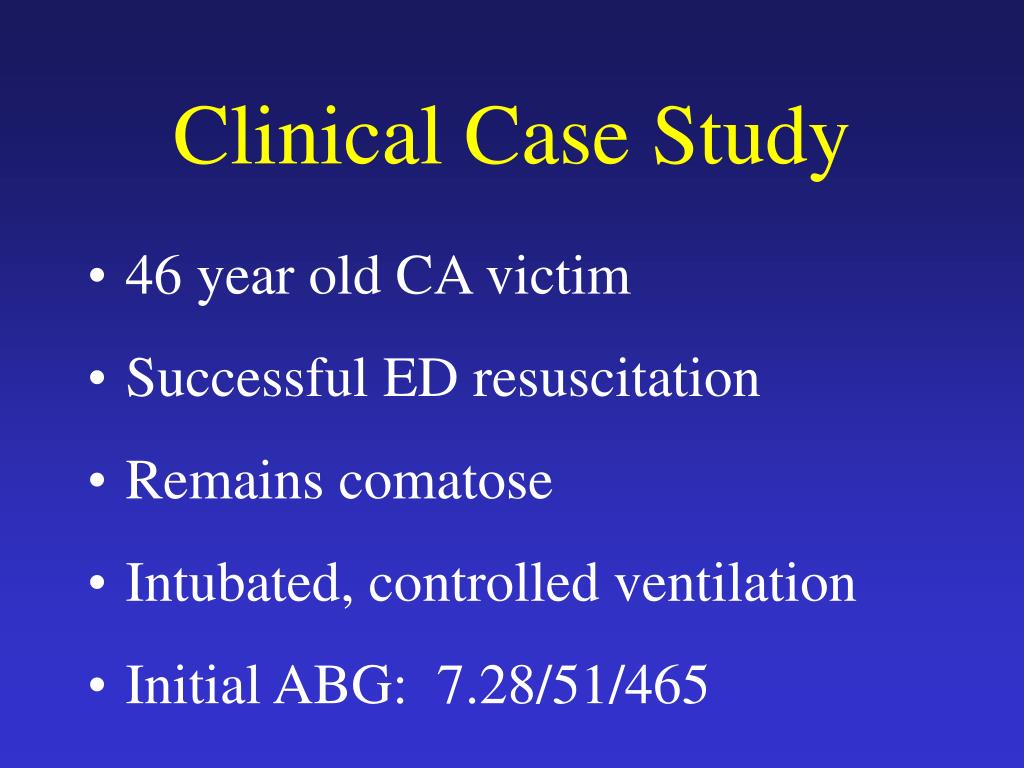 Clinical Case Study

• 46 year old CA victim
• Successful ED resuscitation
• Remains comatose
• Intubated, controlled ventilation
• Initial ABG: 7.28/51/465